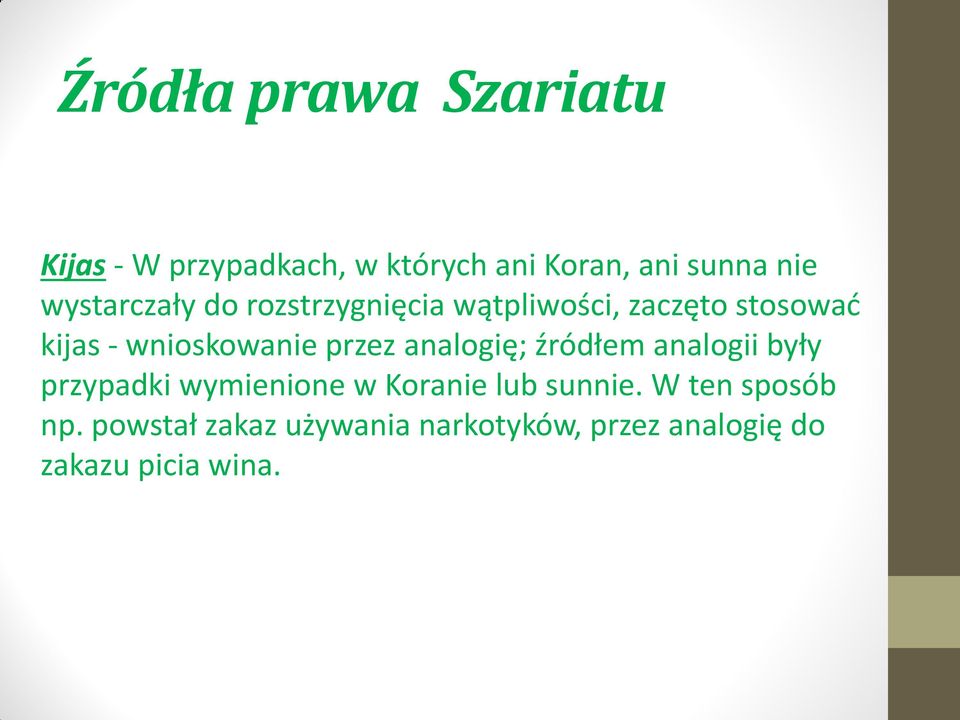 Źródła prawa Szariatu

Kijas - W przypadkach, w których ani Koran, ani sunna nie wystarczały do rozstrzygnięcia wątpliwości, zaczęto stosować kijas - wnioskowanie przez analogię; źródłem analogii były przypadki wymienione w Koranie lub sunnie. W ten sposób np. powstał zakaz używania narkotyków, przez analogię do zakazu picia wina.